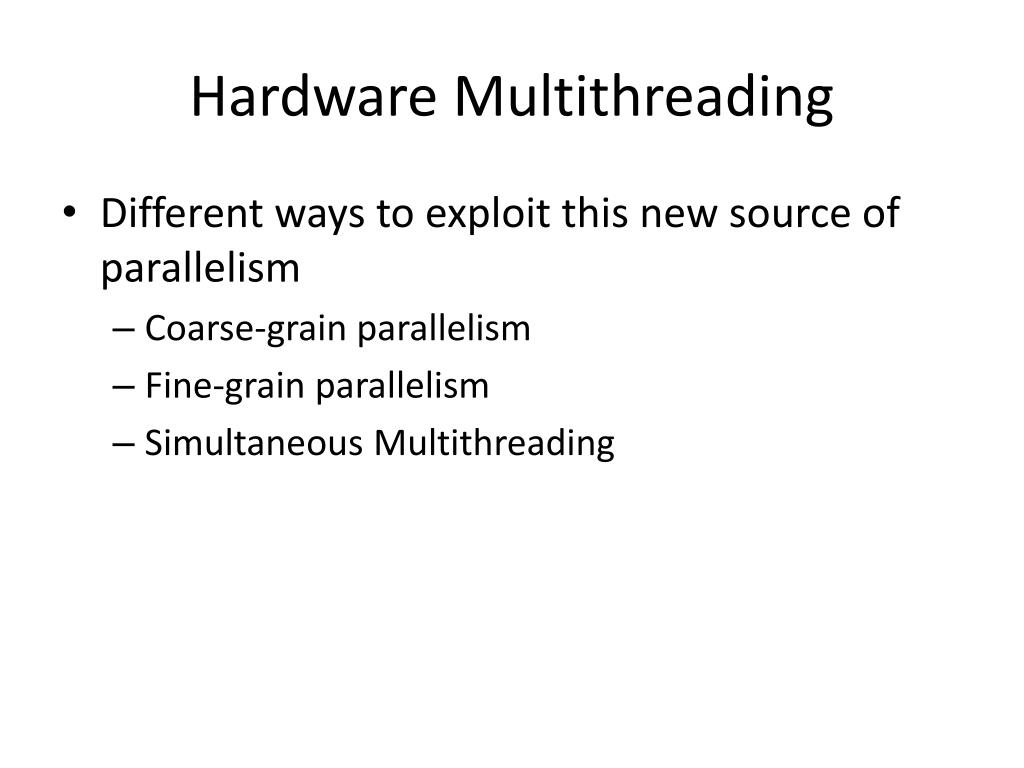 Hardware Multithreading

• Different ways to exploit this new source of parallelism
– Coarse-grain parallelism
– Fine-grain parallelism
– Simultaneous Multithreading